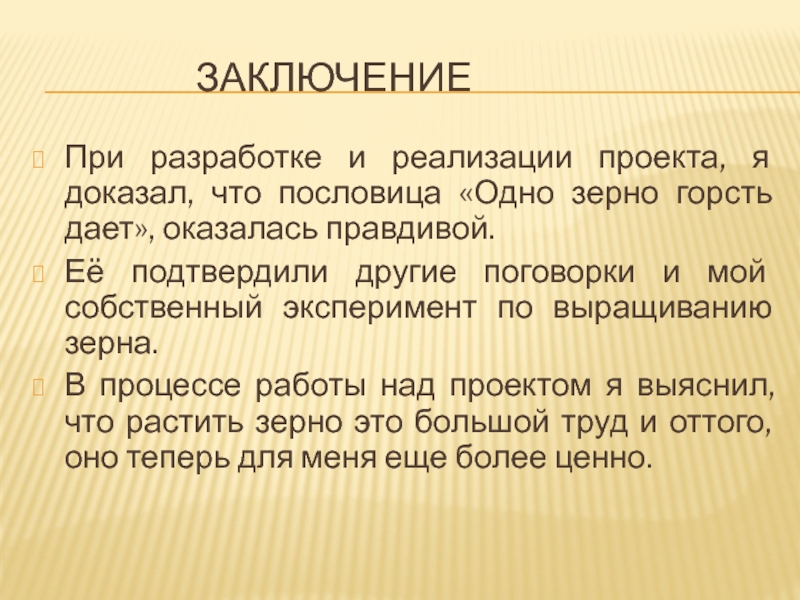 ЗАКЛЮЧЕНИЕ

При разработке и реализации проекта, я доказал, что пословица «Одно зерно горсть дает», оказалась правдивой.

Её подтвердили другие поговорки и мой собственный эксперимент по выращиванию зерна.

В процессе работы над проектом я выяснил, что растить зерно это большой труд и оттого, оно теперь для меня еще более ценно.